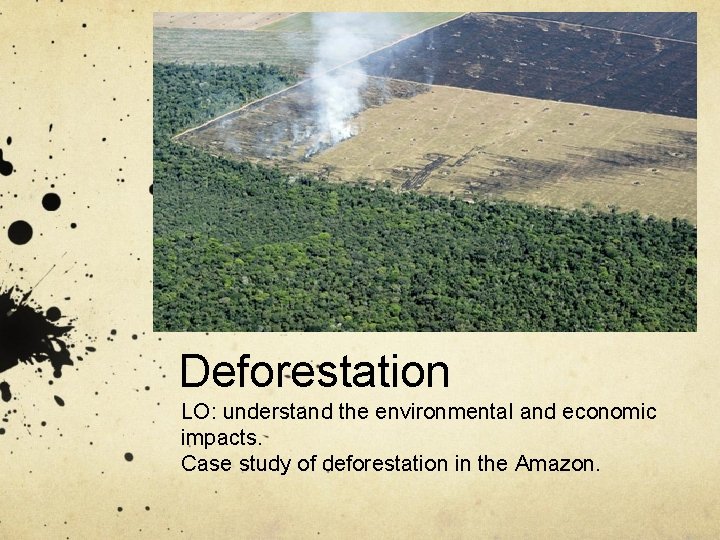 Deforestation

LO: understand the environmental and economic impacts.
Case study of deforestation in the Amazon.